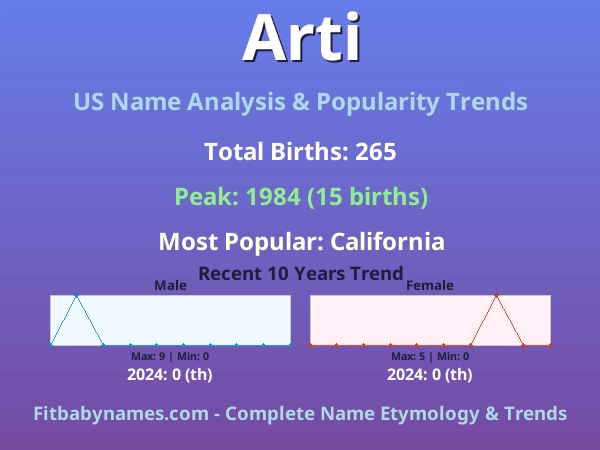 Arti

US Name Analysis & Popularity Trends

Total Births: 265

Peak: 1984 (15 births)

Most Popular: California

Recent 10 Years Trend

Male

Max: 9 | Min: 0

2024: 0 (th)

Female

Max: 5 | Min: 0

2024: 0 (th)

Fitbabynames.com - Complete Name Etymology & Trends